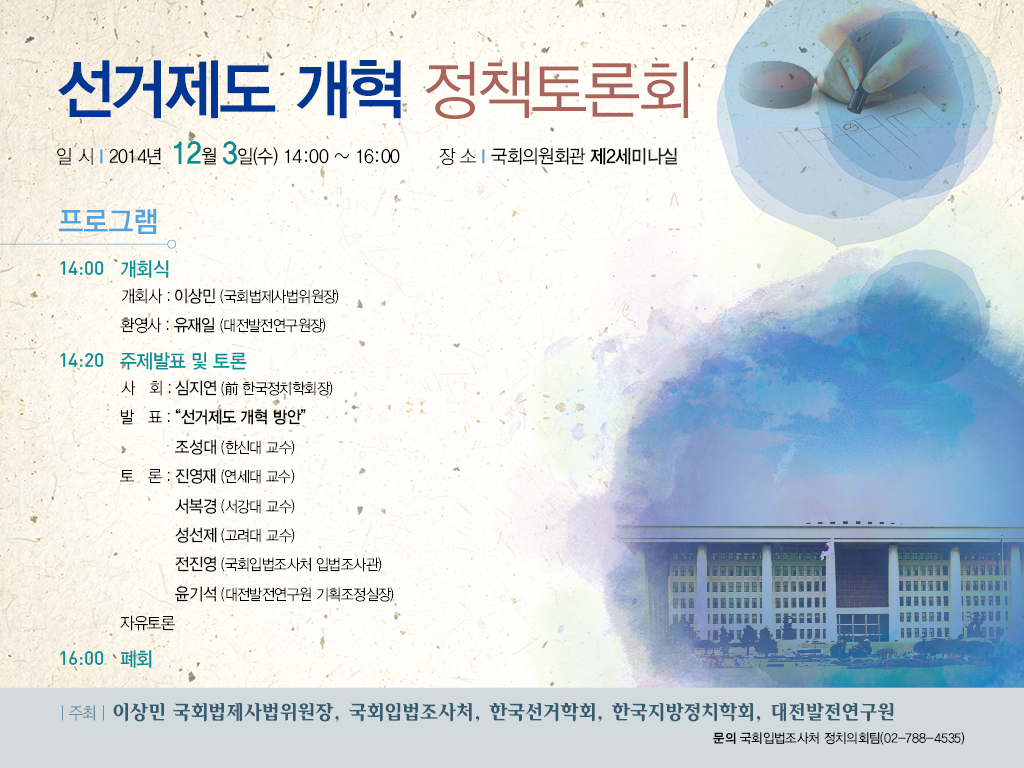 선거제도 개혁 정책토론회

일 시 | 2014년 12월 3일(수) 14:00 ~ 16:00 장 소 | 국회의원회관 제2세미나실

프로그램

14:00 개회식
개회사 : 이상민 (국회법제사법위원장)
환영사 : 유재일 (대전발전연구원장)

14:20 주제발표 및 토론
사 회 : 심지연 (前 한국정치학회장)
발 표 : "선거제도 개혁 방안"
조성대 (한신대 교수)
토 론 : 진영재 (연세대 교수)
서복경 (서강대 교수)
성선제 (고려대 교수)
전진영 (국회입법조사처 입법조사관)
윤기석 (대전발전연구원 기획조정실장)
자유토론

16:00 폐회

| 주최 | 이상민 국회법제사법위원장, 국회입법조사처, 한국선거학회, 한국지방정치학회, 대전발전연구원

문의 국회입법조사처 정치의회팀(02-788-4535)